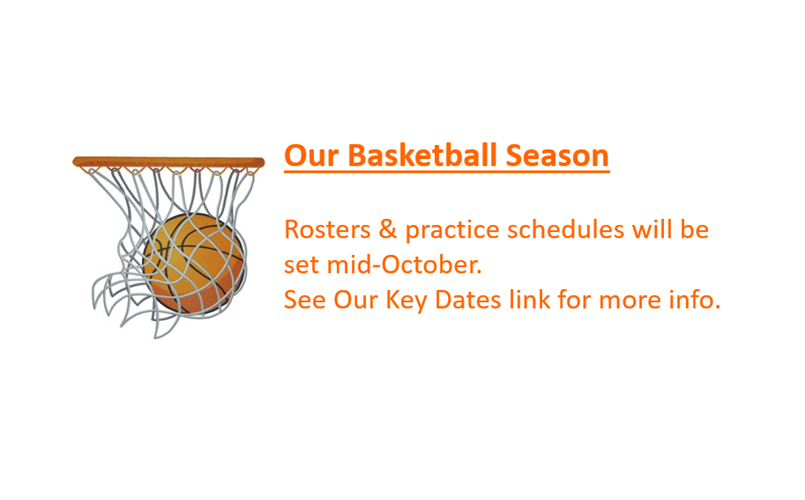 Our Basketball Season

Rosters & practice schedules will be set mid-October.
See Our Key Dates link for more info.